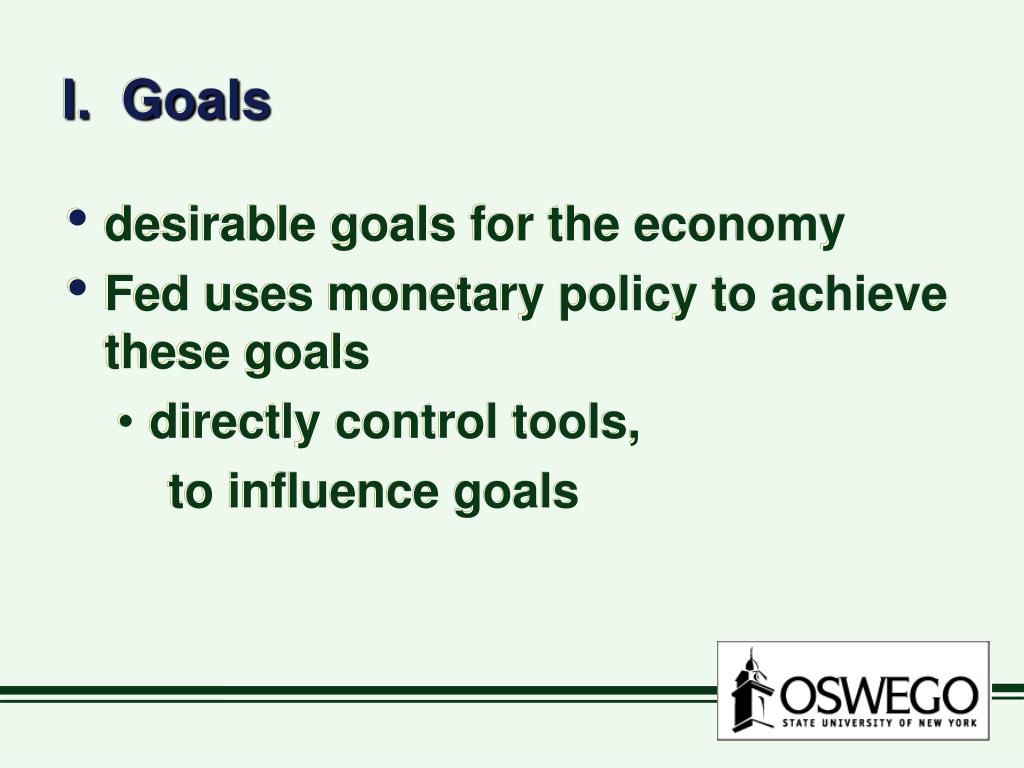 I. Goals

• desirable goals for the economy
• Fed uses monetary policy to achieve these goals
  • directly control tools,
    to influence goals

OSWEGO
STATE UNIVERSITY OF NEW YORK